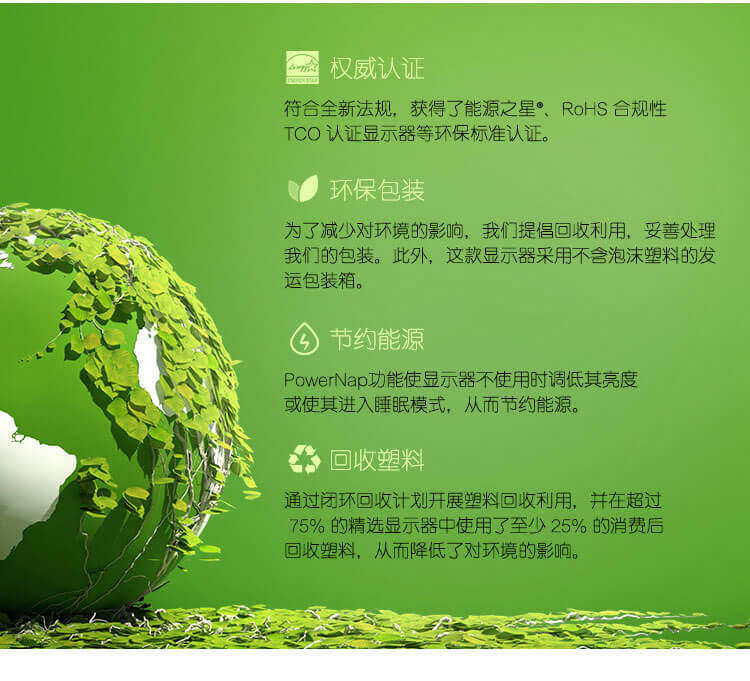 ENERGY STAR

权威认证

符合全新法规，获得了能源之星®、RoHS 合规性 TCO 认证显示器等环保标准认证。

环保包装

为了减少对环境的影响，我们提倡回收利用，妥善处理我们的包装。此外，这款显示器采用不含泡沫塑料的发运包装箱。

节约能源

PowerNap功能使显示器不使用时调低其亮度或使其进入睡眠模式，从而节约能源。

回收塑料

通过闭环回收计划开展塑料回收利用，并在超过 75% 的精选显示器中使用了至少 25% 的消费后回收塑料，从而降低了对环境的影响。